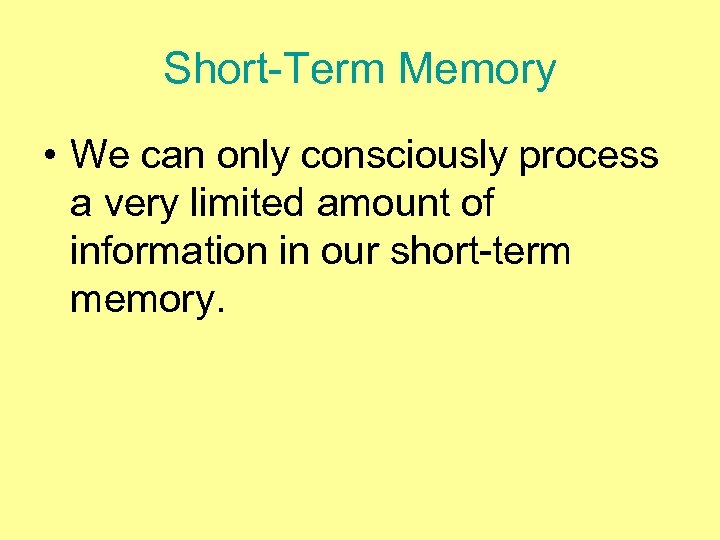 Short-Term Memory

• We can only consciously process a very limited amount of information in our short-term memory.